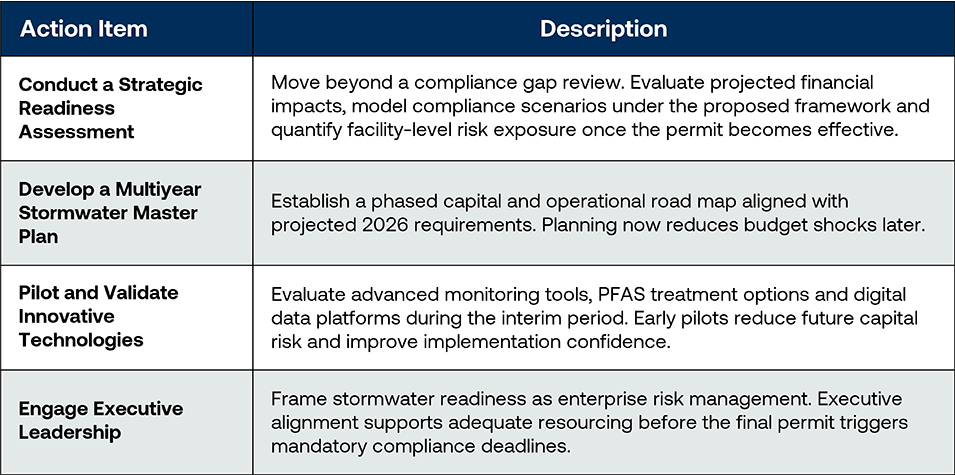 | Action Item | Description |
|---|---|
| Conduct a Strategic Readiness Assessment | Move beyond a compliance gap review. Evaluate projected financial impacts, model compliance scenarios under the proposed framework and quantify facility-level risk exposure once the permit becomes effective. |
| Develop a Multiyear Stormwater Master Plan | Establish a phased capital and operational road map aligned with projected 2026 requirements. Planning now reduces budget shocks later. |
| Pilot and Validate Innovative Technologies | Evaluate advanced monitoring tools, PFAS treatment options and digital data platforms during the interim period. Early pilots reduce future capital risk and improve implementation confidence. |
| Engage Executive Leadership | Frame stormwater readiness as enterprise risk management. Executive alignment supports adequate resourcing before the final permit triggers mandatory compliance deadlines. |